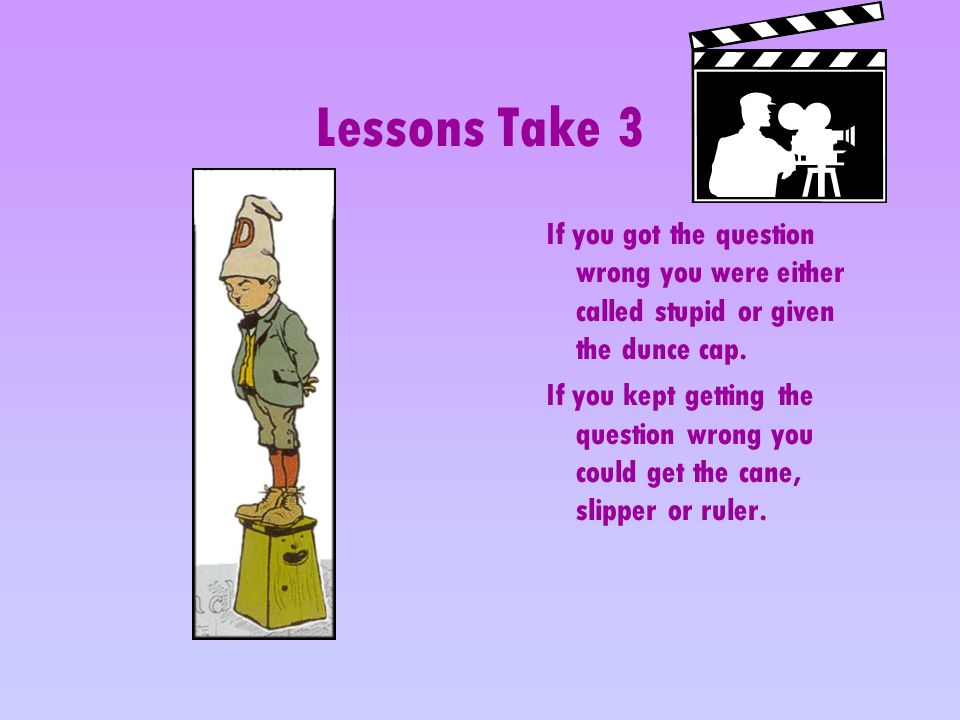 Lessons Take 3

D

If you got the question wrong you were either called stupid or given the dunce cap.

If you kept getting the question wrong you could get the cane, slipper or ruler.